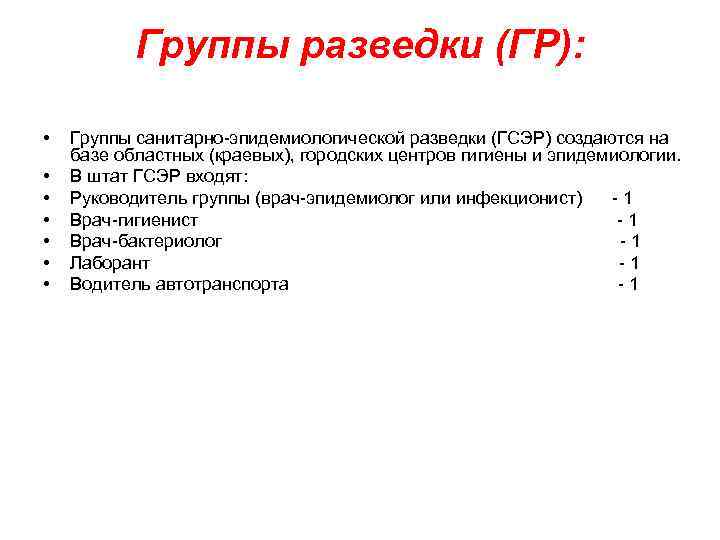 Группы разведки (ГР):

• Группы санитарно-эпидемиологической разведки (ГСЭР) создаются на базе областных (краевых), городских центров гигиены и эпидемиологии.
• В штат ГСЭР входят:
• Руководитель группы (врач-эпидемиолог или инфекционист) - 1
• Врач-гигиенист - 1
• Врач-бактериолог - 1
• Лаборант - 1
• Водитель автотранспорта - 1